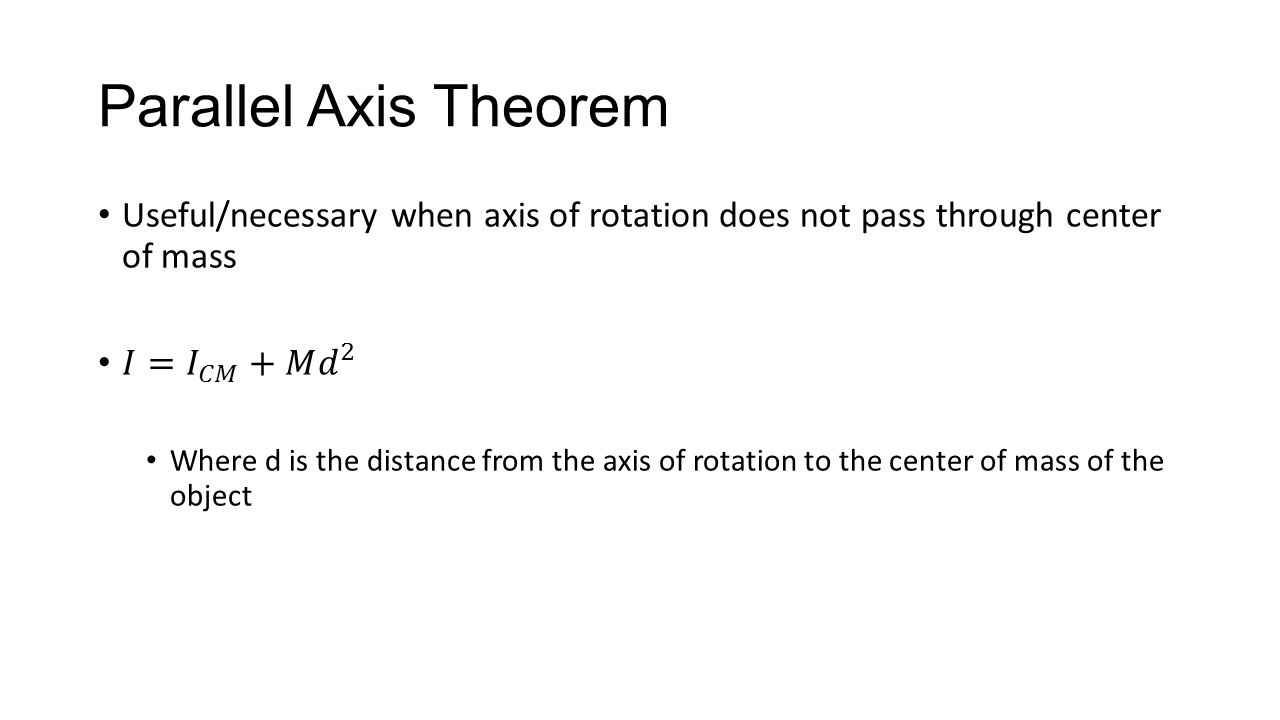 Parallel Axis Theorem

• Useful/necessary when axis of rotation does not pass through center of mass

• $I = I_{CM} + Md^2$

• Where d is the distance from the axis of rotation to the center of mass of the object